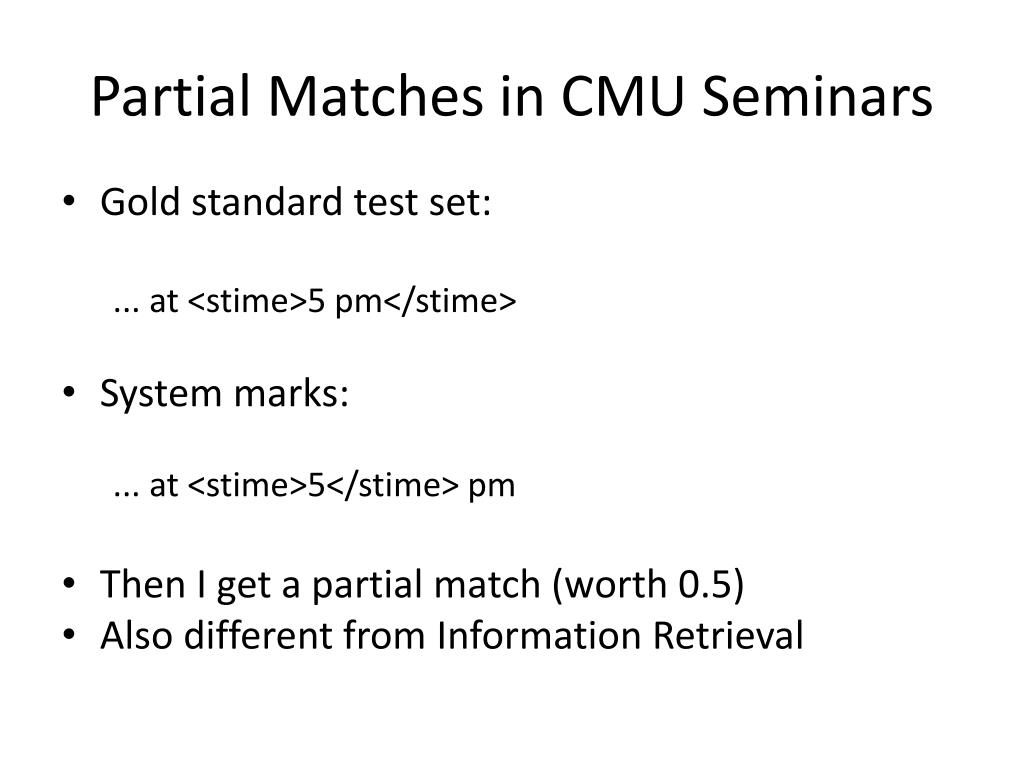 Partial Matches in CMU Seminars

• Gold standard test set:

... at <stime>5 pm</stime>

• System marks:

... at <stime>5</stime> pm

• Then I get a partial match (worth 0.5)
• Also different from Information Retrieval